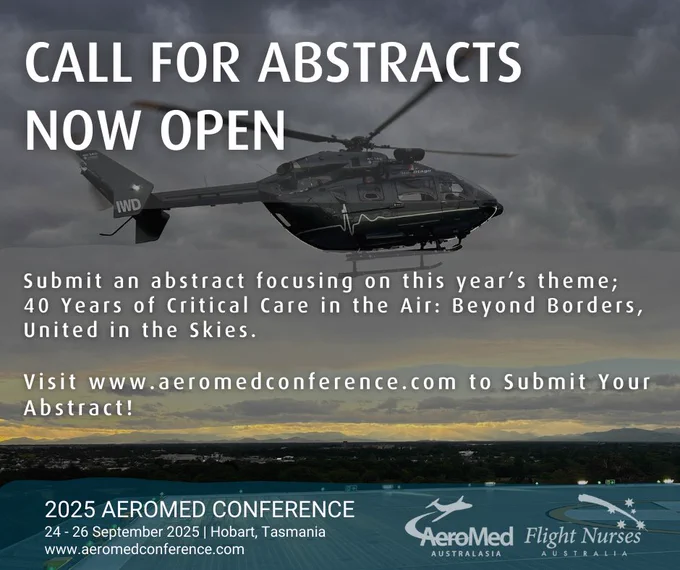 CALL FOR ABSTRACTS NOW OPEN

IWD

Submit an abstract focusing on this year's theme; 40 Years of Critical Care in the Air: Beyond Borders, United in the Skies.

Visit www.aeromedconference.com to Submit Your Abstract!

2025 AEROMED CONFERENCE
24 - 26 September 2025 | Hobart, Tasmania
www.aeromedconference.com

AeroMed AUSTRALASIA

Flight Nurses AUSTRALIA